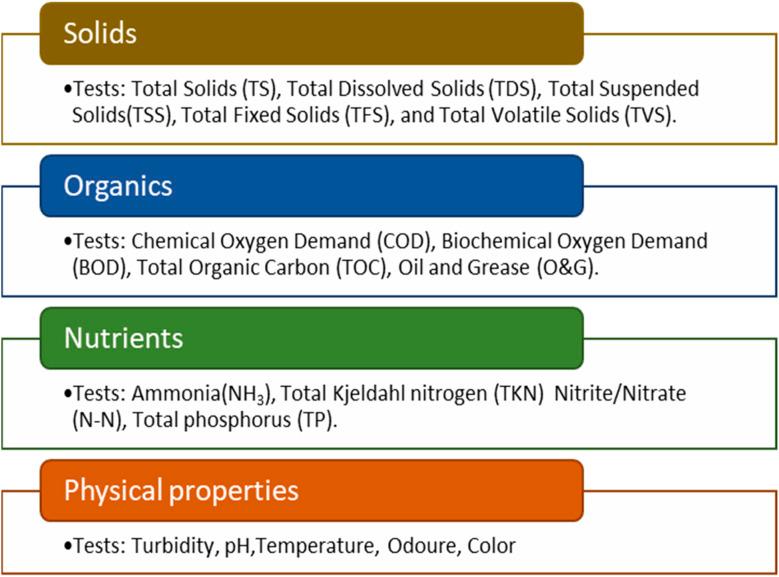 Solids

•Tests: Total Solids (TS), Total Dissolved Solids (TDS), Total Suspended Solids(TSS), Total Fixed Solids (TFS), and Total Volatile Solids (TVS).

Organics

•Tests: Chemical Oxygen Demand (COD), Biochemical Oxygen Demand (BOD), Total Organic Carbon (TOC), Oil and Grease (O&G).

Nutrients

•Tests: Ammonia($NH_3$), Total Kjeldahl nitrogen (TKN) Nitrite/Nitrate (N-N), Total phosphorus (TP).

Physical properties

•Tests: Turbidity, pH,Temperature, Odoure, Color